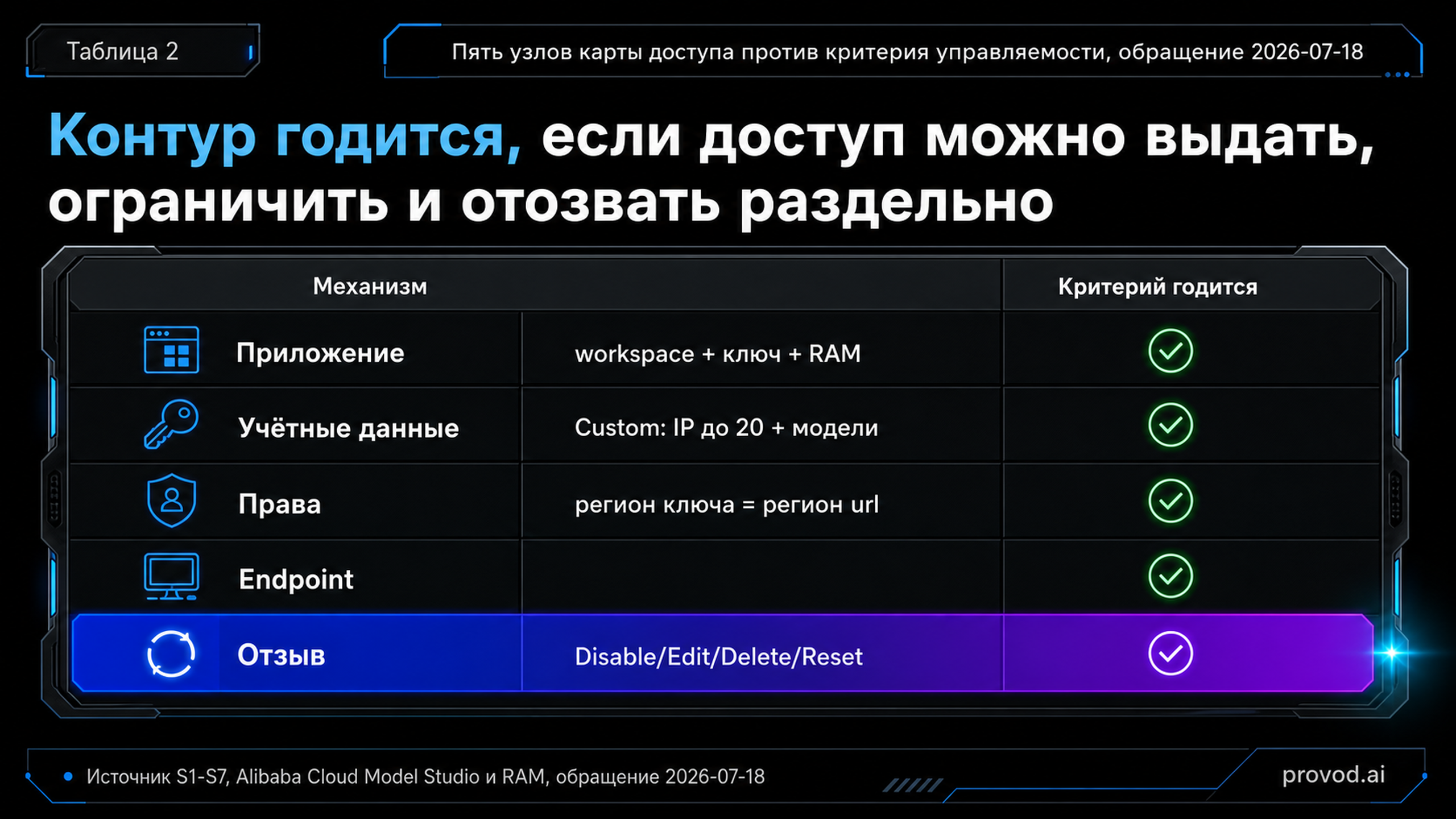 Таблица 2

Пять узлов карты доступа против критерия управляемости, обращение 2026-07-18

Контур годится, если доступ можно выдать, ограничить и отозвать раздельно

| Механизм | | Критерий годится |
|---|---|---|
| Приложение | workspace + ключ + RAM | ✓ |
| Учётные данные | Custom: IP до 20 + модели | ✓ |
| Права | регион ключа = регион url | ✓ |
| Endpoint | | ✓ |
| Отзыв | Disable/Edit/Delete/Reset | ✓ |

Источник S1-S7, Alibaba Cloud Model Studio и RAM, обращение 2026-07-18

provod.ai